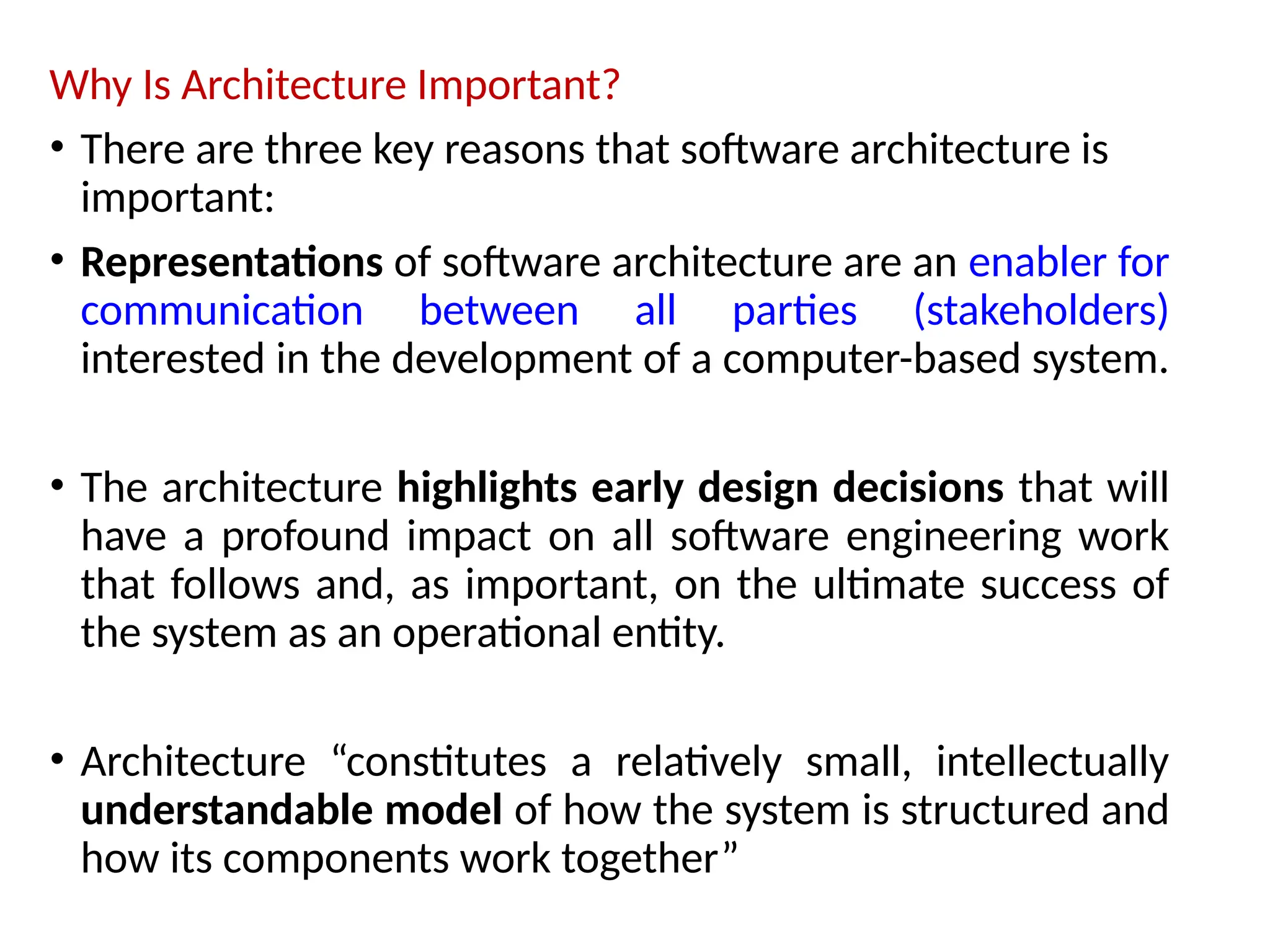 Why Is Architecture Important?

• There are three key reasons that software architecture is important:

• Representations of software architecture are an enabler for communication between all parties (stakeholders) interested in the development of a computer-based system.

• The architecture highlights early design decisions that will have a profound impact on all software engineering work that follows and, as important, on the ultimate success of the system as an operational entity.

• Architecture “constitutes a relatively small, intellectually understandable model of how the system is structured and how its components work together”